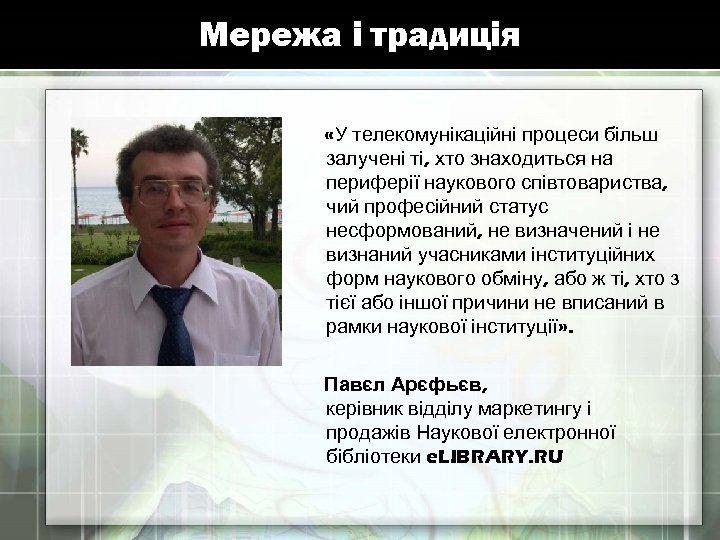 Мережа і традиція

«У телекомунікаційні процеси більш залучені ті, хто знаходиться на периферії наукового співтовариства, чий професійний статус несформований, не визначений і не визнаний учасниками інституційних форм наукового обміну, або ж ті, хто з тієї або іншої причини не вписаний в рамки наукової інституції».

Павєл Арєфьєв,
керівник відділу маркетингу і продажів Наукової електронної бібліотеки eLIBRARY.RU